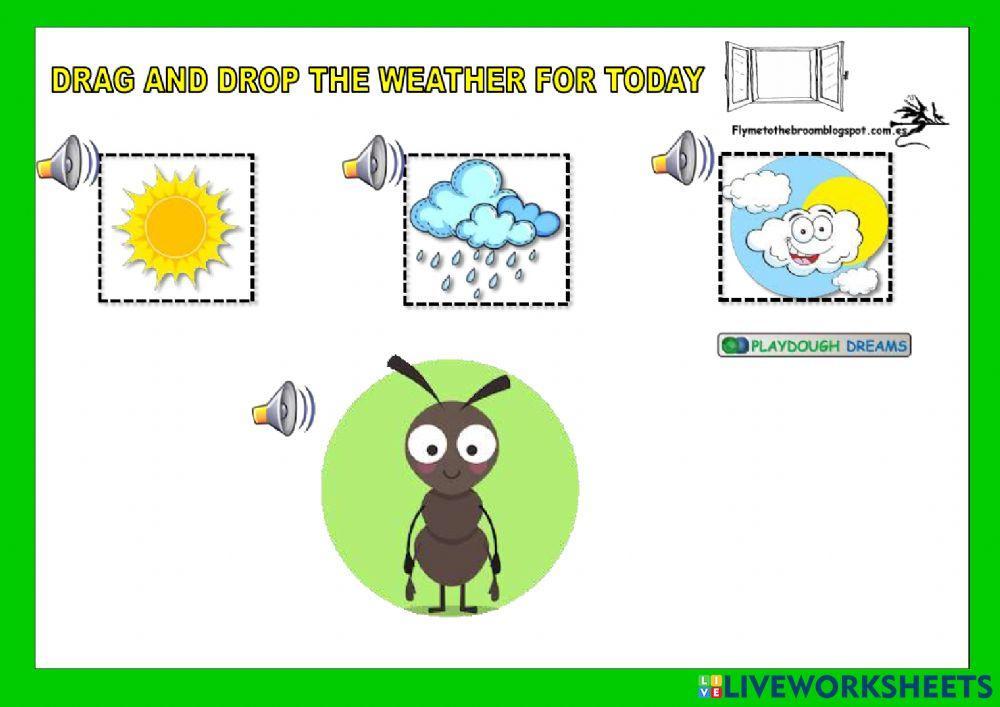 DRAG AND DROP THE WEATHER FOR TODAY

Flymetothebroomblogspot.com.es

PLAYDOUGH DREAMS

LIVEWORKSHEETS